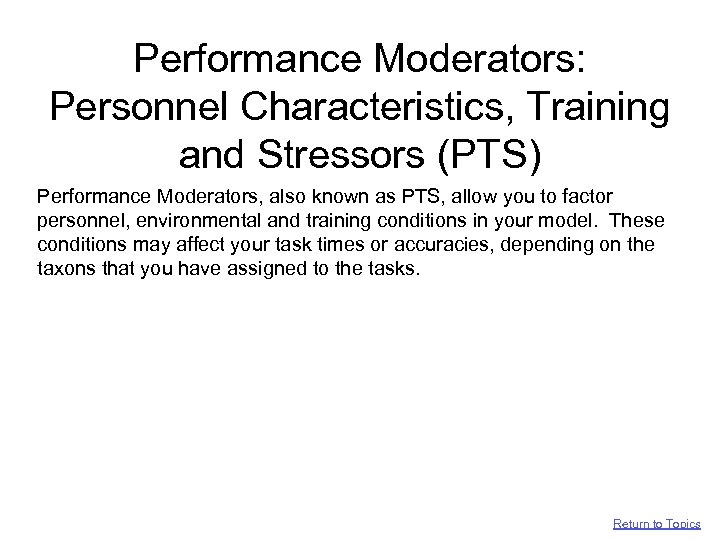 Performance Moderators: Personnel Characteristics, Training and Stressors (PTS)

Performance Moderators, also known as PTS, allow you to factor personnel, environmental and training conditions in your model. These conditions may affect your task times or accuracies, depending on the taxons that you have assigned to the tasks.

Return to Topics